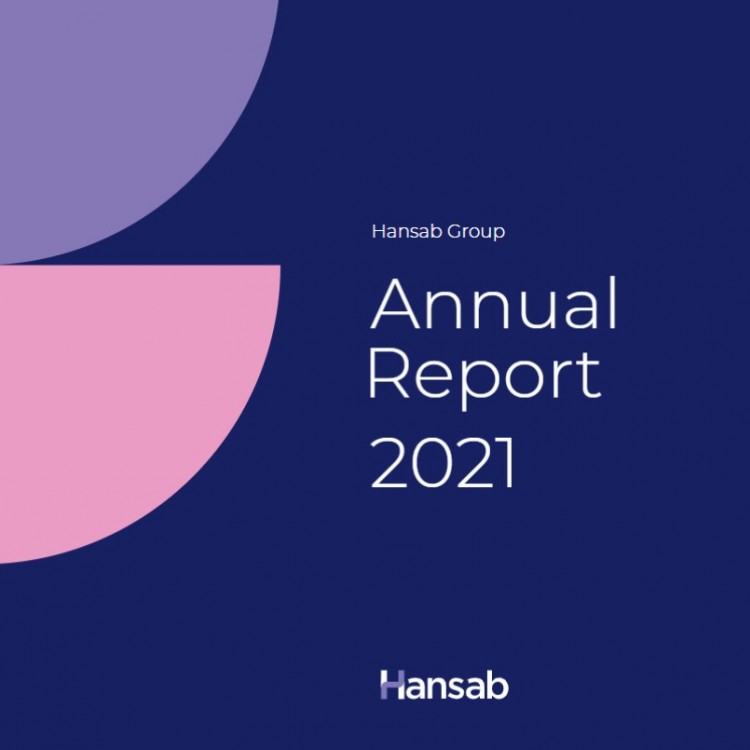 Hansab Group

Annual Report 2021

Hansab